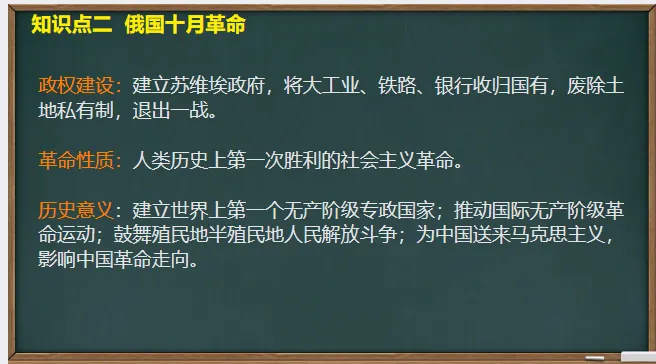 知识点二 俄国十月革命

政权建设：建立苏维埃政府，将大工业、铁路、银行收归国有，废除土地私有制，退出一战。

革命性质：人类历史上第一次胜利的社会主义革命。

历史意义：建立世界上第一个无产阶级专政国家；推动国际无产阶级革命运动；鼓舞殖民地半殖民地人民解放斗争；为中国送来马克思主义，影响中国革命走向。